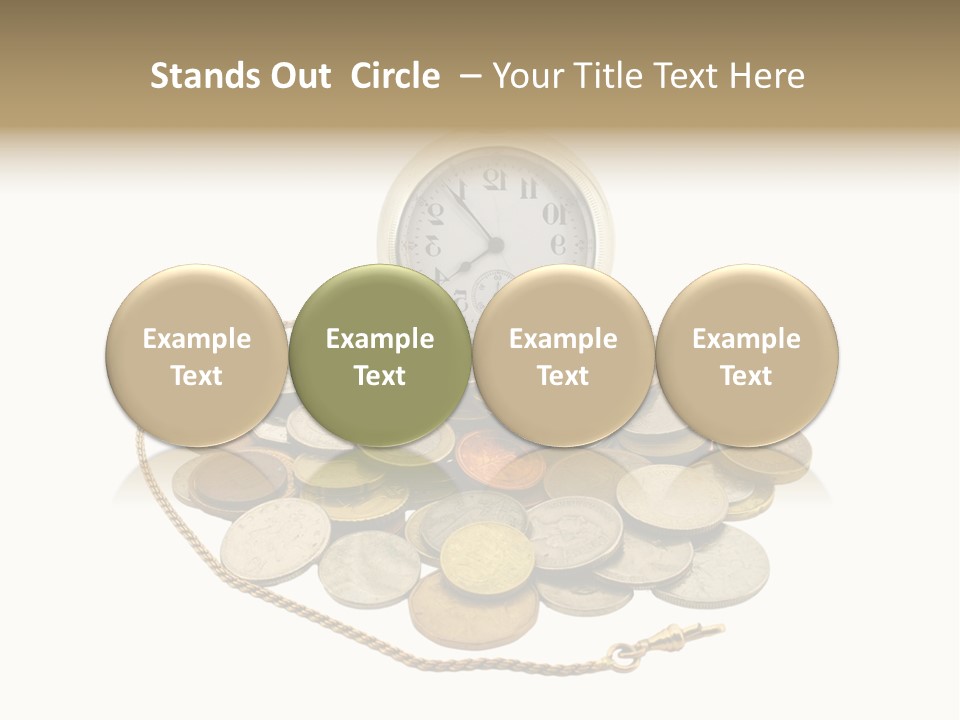 Stands Out Circle – Your Title Text Here

Example Text

Example Text

Example Text

Example Text